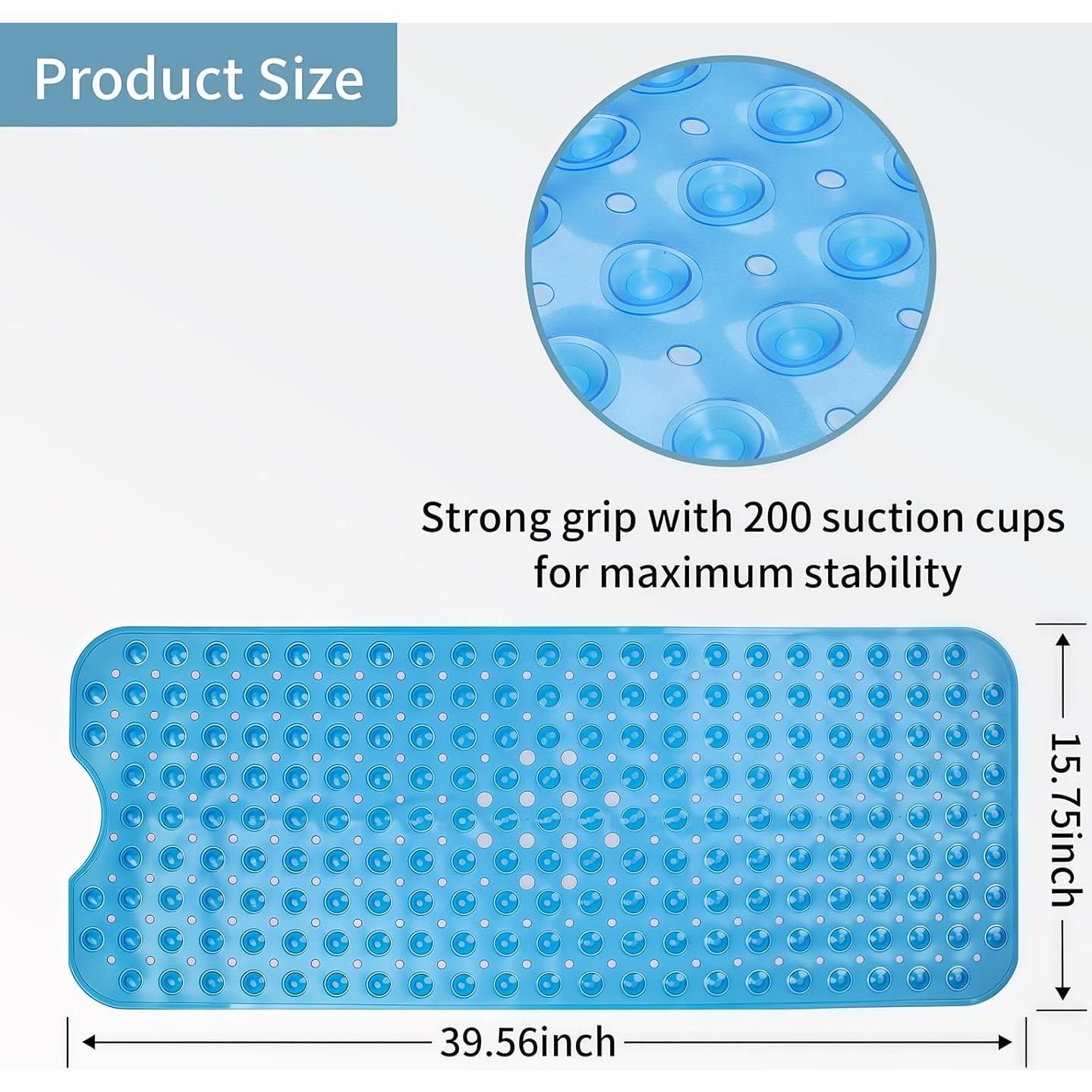 Product Size

Strong grip with 200 suction cups for maximum stability

15.75inch

39.56inch